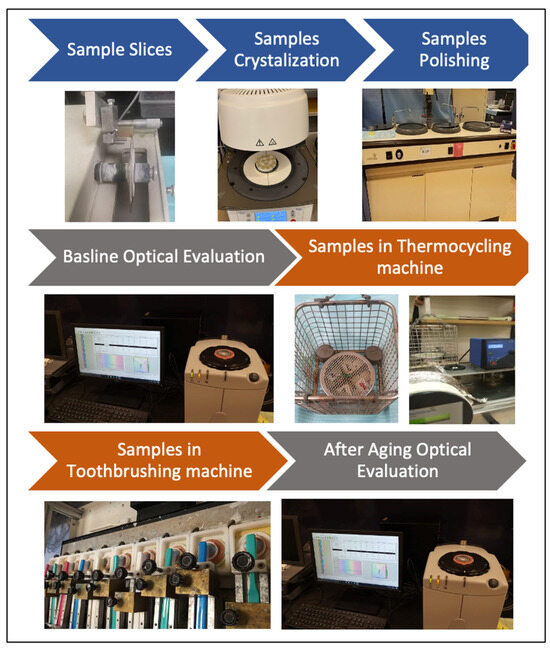 Sample Slices

Samples Crystalization

Samples Polishing

Basline Optical Evaluation

Samples in Thermocycling machine

Samples in Toothbrushing machine

After Aging Optical Evaluation